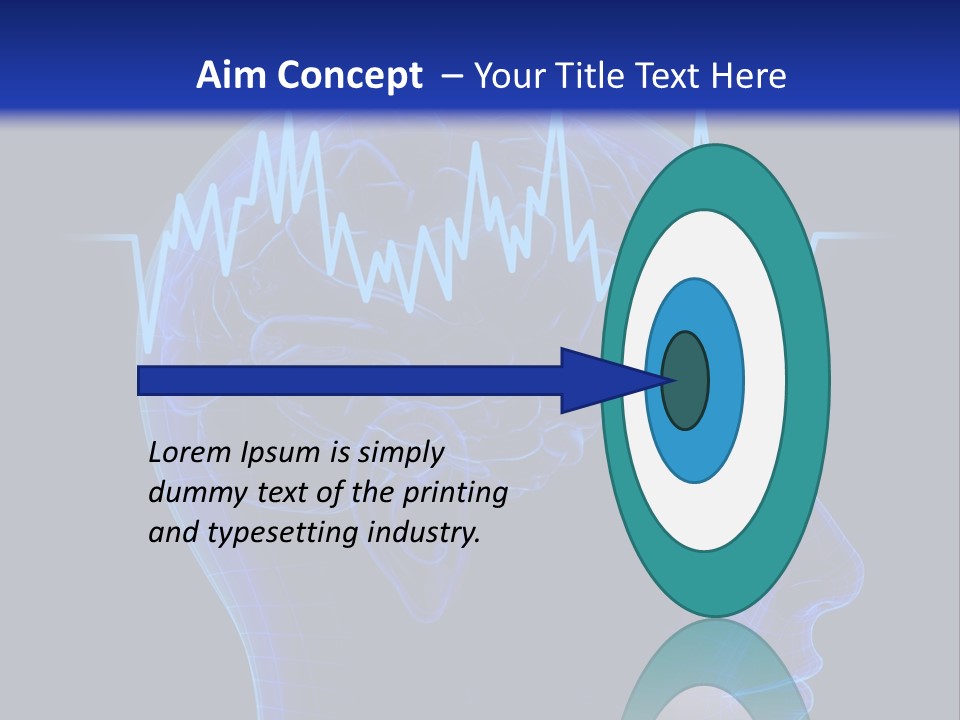 Aim Concept – Your Title Text Here

Lorem Ipsum is simply dummy text of the printing and typesetting industry.